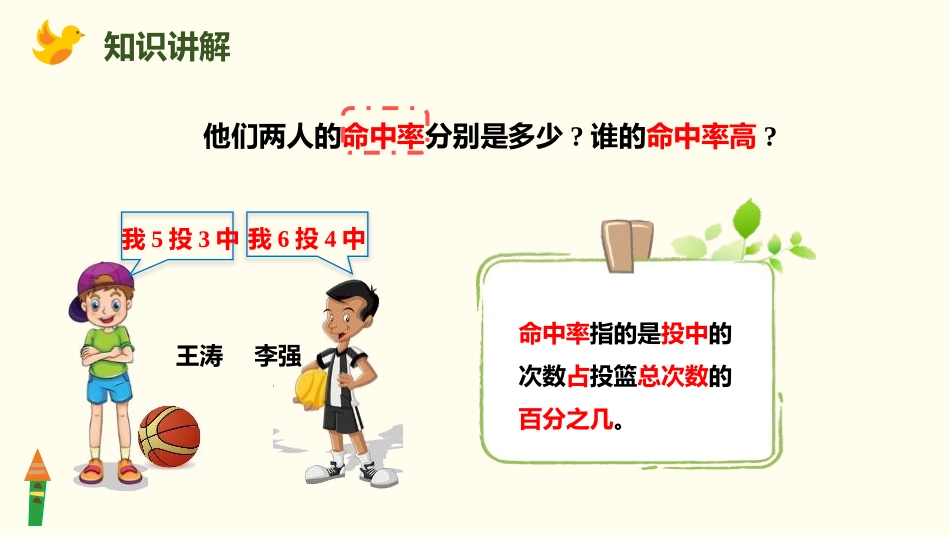 知识讲解

他们两人的命中率分别是多少？谁的命中率高？

我 5 投 3 中

我 6 投 4 中

王涛

李强

命中率指的是投中的次数占投篮总次数的百分之几。